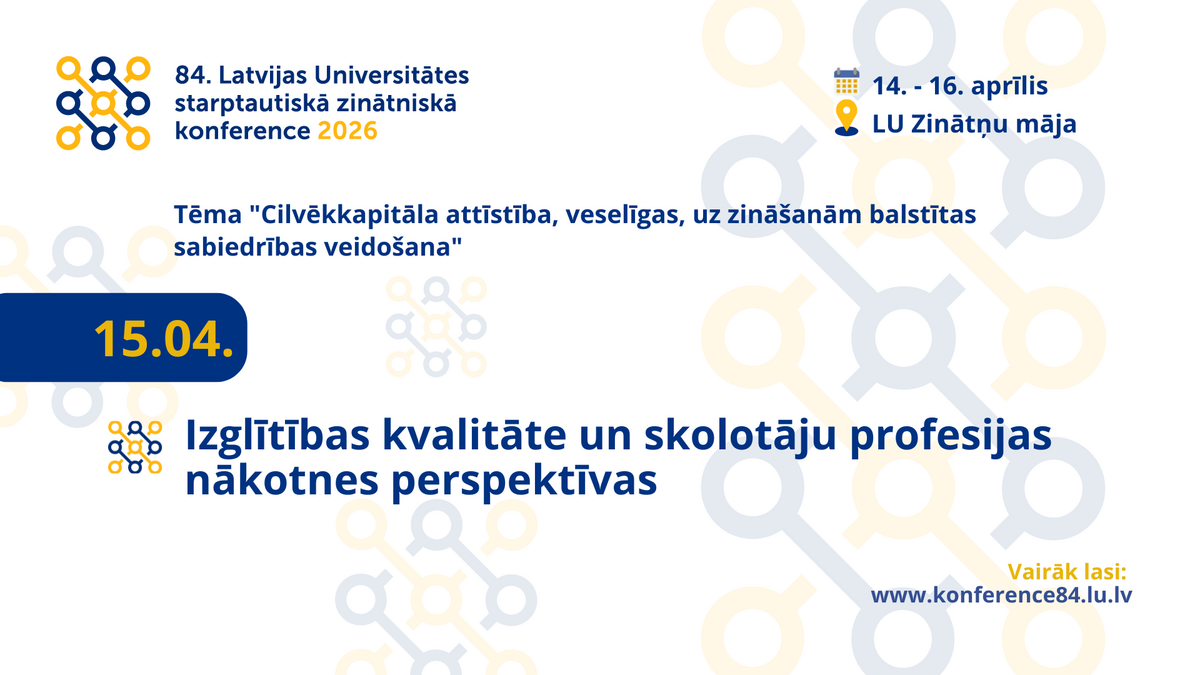 84. Latvijas Universitātes starptautiskā zinātniskā konference 2026

14. - 16. aprīlis
LU Zinātņu māja

Tēma "Cilvēkkapitāla attīstība, veselīgas, uz zināšanām balstītas sabiedrības veidošana"

15.04.

Izglītības kvalitāte un skolotāju profesijas nākotnes perspektīvas

Vairāk lasi:
www.konference84.lu.lv